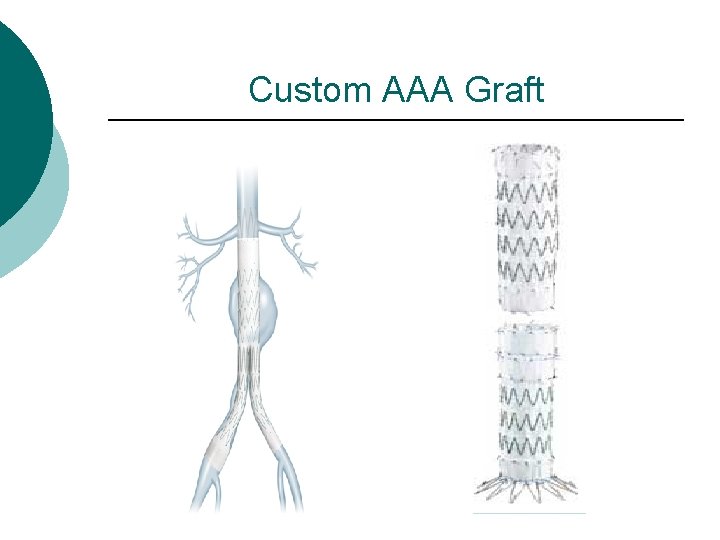 Custom AAA Graft